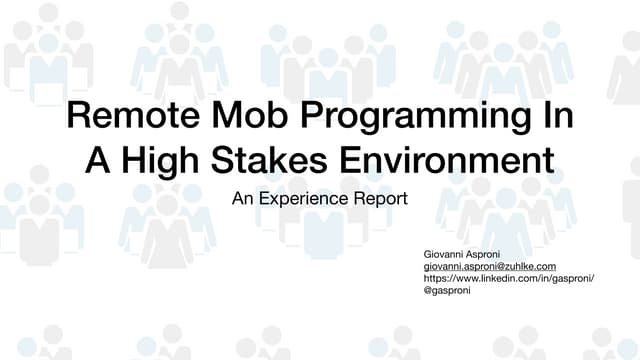 Remote Mob Programming In A High Stakes Environment

An Experience Report

Giovanni Asproni
giovanni.asproni@zuhlke.com
https://www.linkedin.com/in/gasproni/
@gasproni